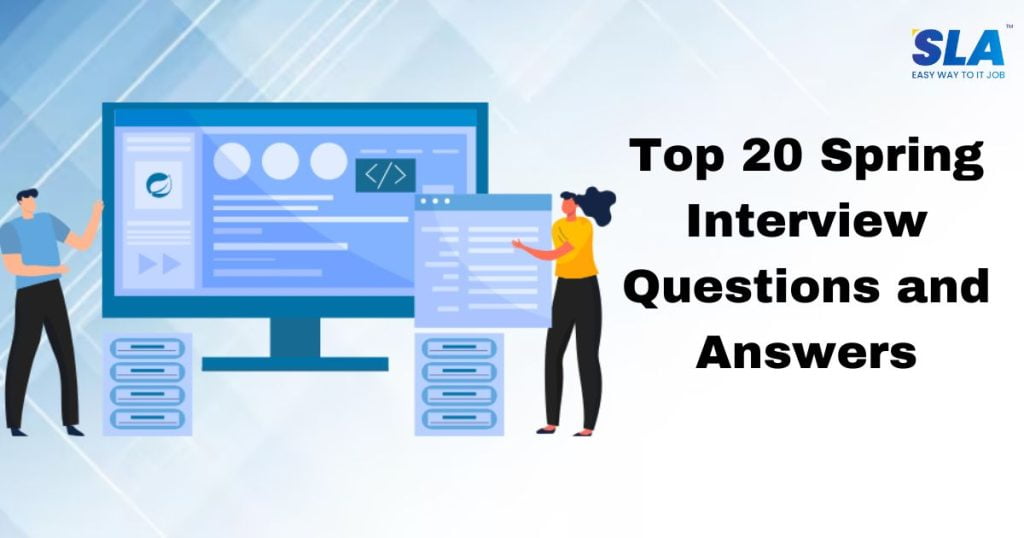 SLA™
EASY WAY TO IT JOB

</>

Top 20 Spring Interview Questions and Answers